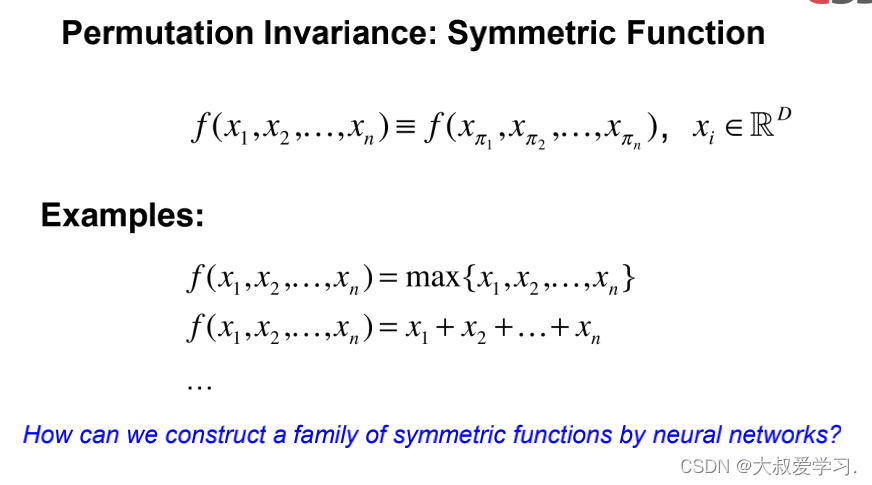 Permutation Invariance: Symmetric Function

$f(x_1, x_2, \ldots, x_n) \equiv f(x_{\pi_1}, x_{\pi_2}, \ldots, x_{\pi_n}), \quad x_i \in \mathbb{R}^D$

Examples:

$f(x_1, x_2, \ldots, x_n) = \max\{x_1, x_2, \ldots, x_n\}$

$f(x_1, x_2, \ldots, x_n) = x_1 + x_2 + \ldots + x_n$

$\ldots$

How can we construct a family of symmetric functions by neural networks?

CSDN @大叔爱学习.